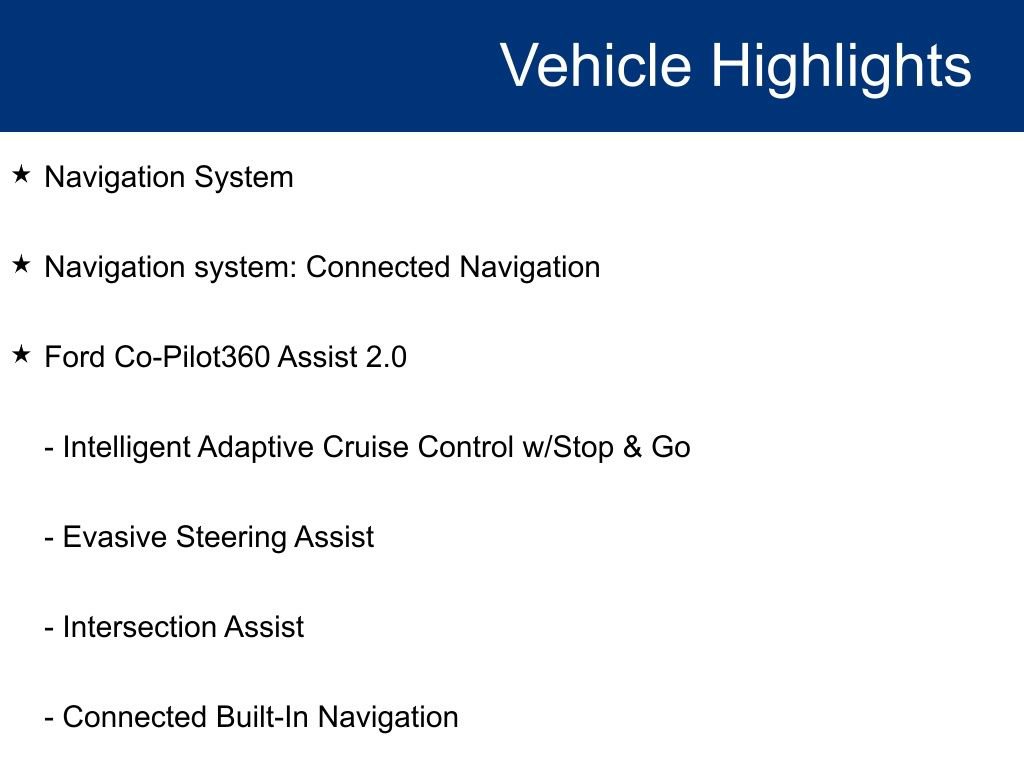 Vehicle Highlights

★ Navigation System

★ Navigation system: Connected Navigation

★ Ford Co-Pilot360 Assist 2.0

- Intelligent Adaptive Cruise Control w/Stop & Go

- Evasive Steering Assist

- Intersection Assist

- Connected Built-In Navigation